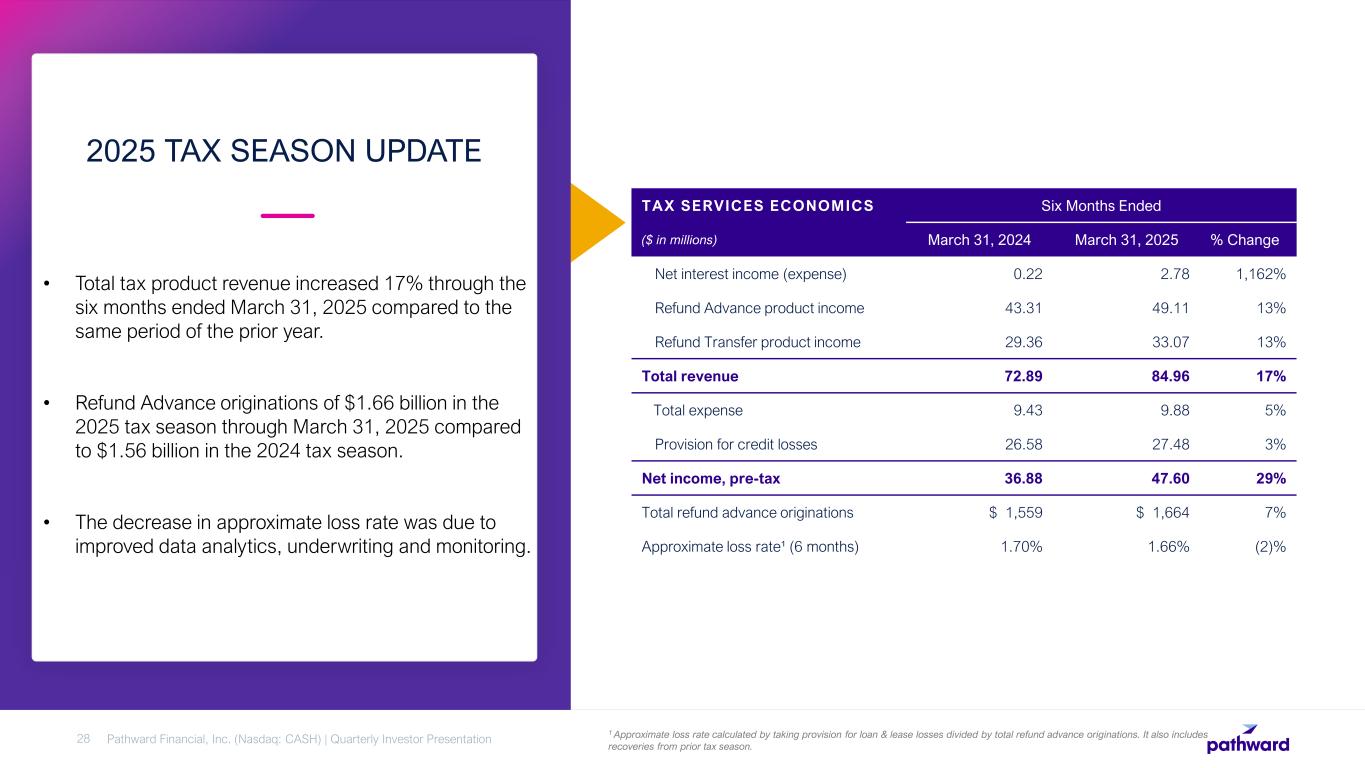 2025 TAX SEASON UPDATE

• Total tax product revenue increased 17% through the six months ended March 31, 2025 compared to the same period of the prior year.

• Refund Advance originations of $1.66 billion in the 2025 tax season through March 31, 2025 compared to $1.56 billion in the 2024 tax season.

• The decrease in approximate loss rate was due to improved data analytics, underwriting and monitoring.

| TAX SERVICES ECONOMICS | Six Months Ended | | |
|---|---|---|---|
| ($ in millions) | March 31, 2024 | March 31, 2025 | % Change |
| Net interest income (expense) | 0.22 | 2.78 | 1,162% |
| Refund Advance product income | 43.31 | 49.11 | 13% |
| Refund Transfer product income | 29.36 | 33.07 | 13% |
| Total revenue | 72.89 | 84.96 | 17% |
| Total expense | 9.43 | 9.88 | 5% |
| Provision for credit losses | 26.58 | 27.48 | 3% |
| Net income, pre-tax | 36.88 | 47.60 | 29% |
| Total refund advance originations | $ 1,559 | $ 1,664 | 7% |
| Approximate loss rate¹ (6 months) | 1.70% | 1.66% | (2)% |

28 Pathward Financial, Inc. (Nasdaq: CASH) | Quarterly Investor Presentation

¹ Approximate loss rate calculated by taking provision for loan & lease losses divided by total refund advance originations. It also includes recoveries from prior tax season.

pathward